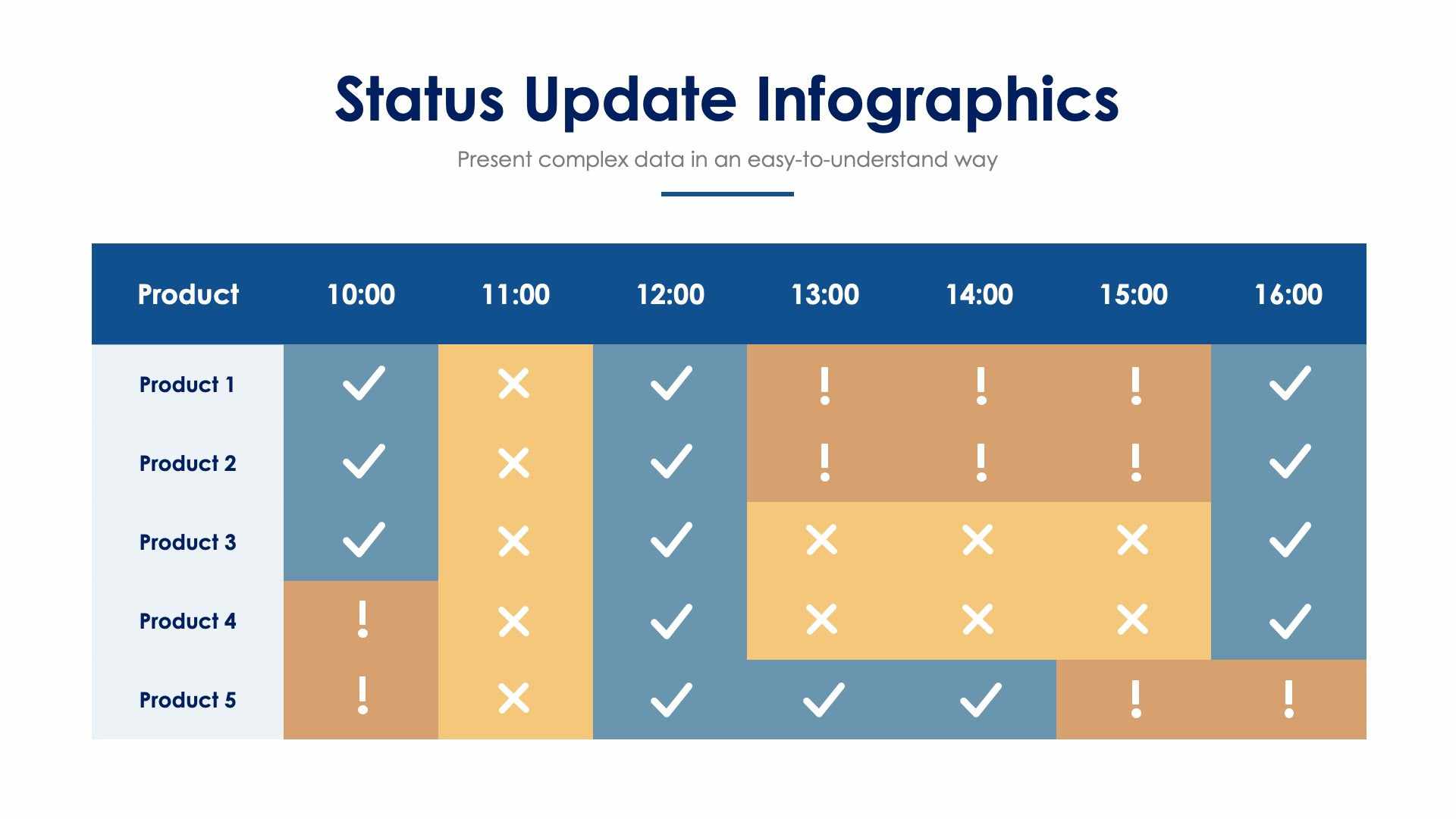 Status Update Infographics

Present complex data in an easy-to-understand way

| Product | 10:00 | 11:00 | 12:00 | 13:00 | 14:00 | 15:00 | 16:00 |
|---|---|---|---|---|---|---|---|
| Product 1 | ✓ | ✕ | ✓ | ! | ! | ! | ✓ |
| Product 2 | ✓ | ✕ | ✓ | ! | ! | ! | ✓ |
| Product 3 | ✓ | ✕ | ✓ | ✕ | ✕ | ✕ | ✓ |
| Product 4 | ! | ✕ | ✓ | ✕ | ✕ | ✕ | ✓ |
| Product 5 | ! | ✕ | ✓ | ✓ | ✓ | ! | ! |